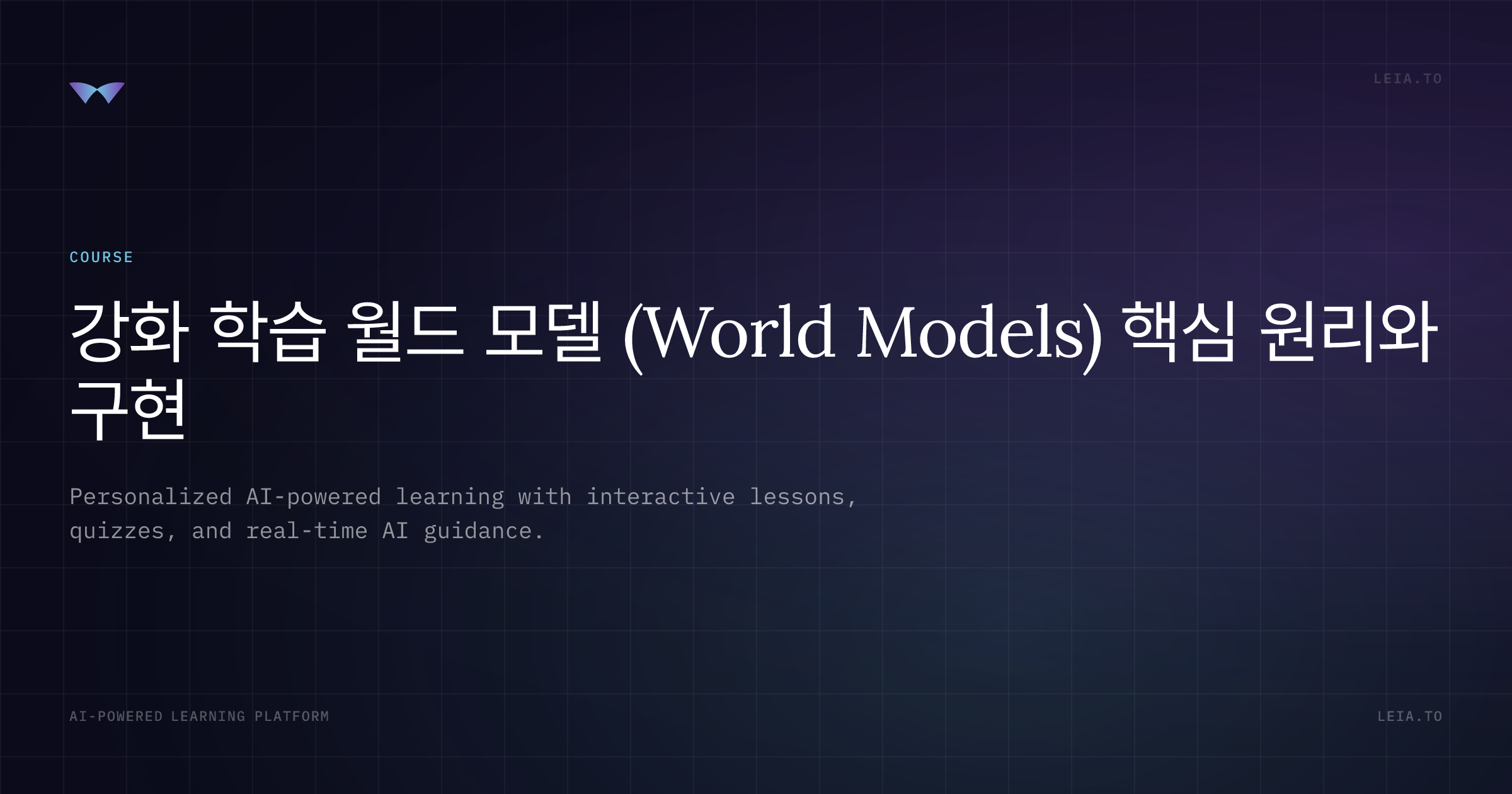 LEIA.TO

COURSE

강화 학습 월드 모델 (World Models) 핵심 원리와 구현

Personalized AI-powered learning with interactive lessons, quizzes, and real-time AI guidance.

AI-POWERED LEARNING PLATFORM

LEIA.TO